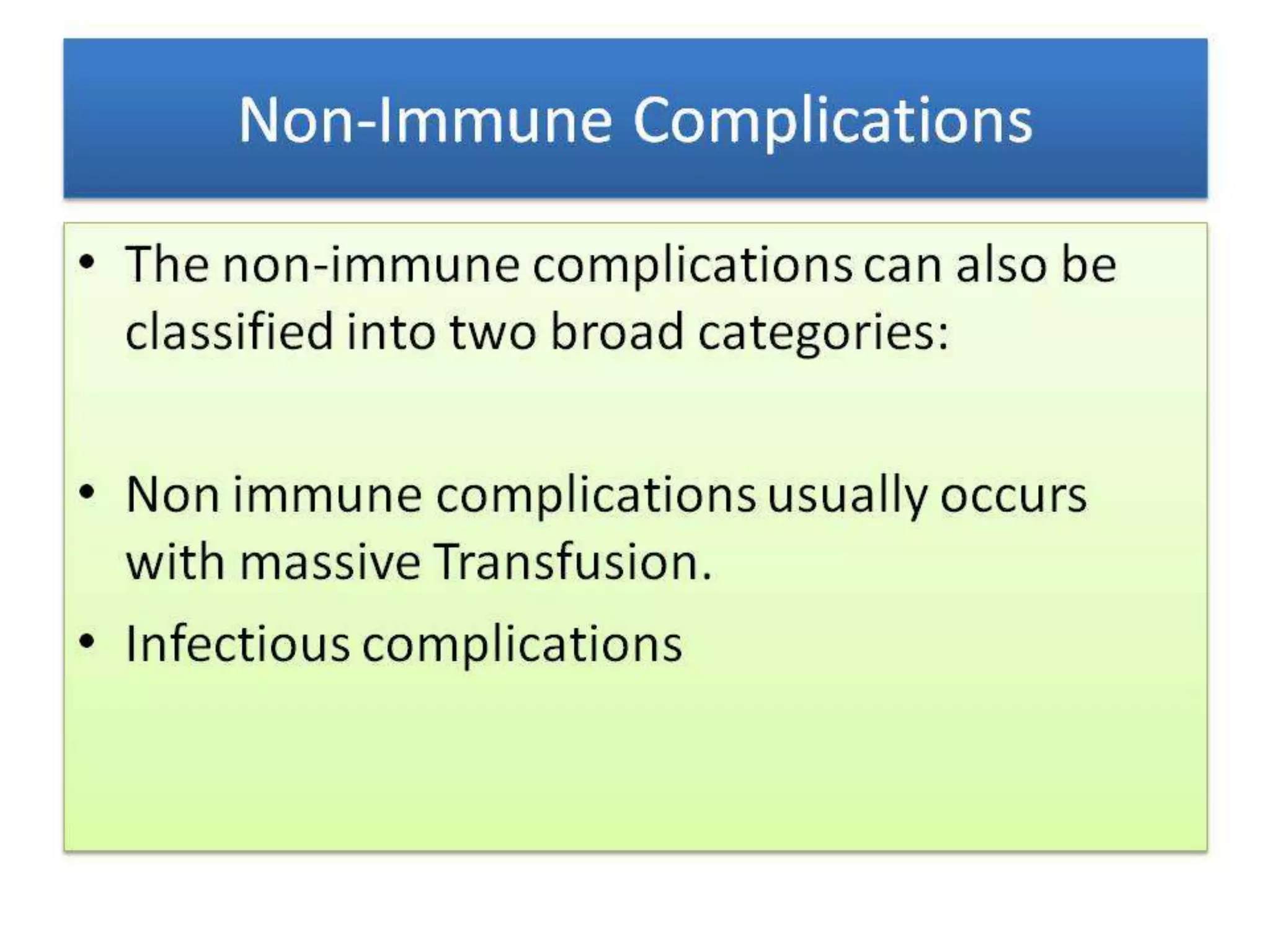 Non-Immune Complications

• The non-immune complications can also be classified into two broad categories:

• Non immune complications usually occurs with massive Transfusion.
• Infectious complications